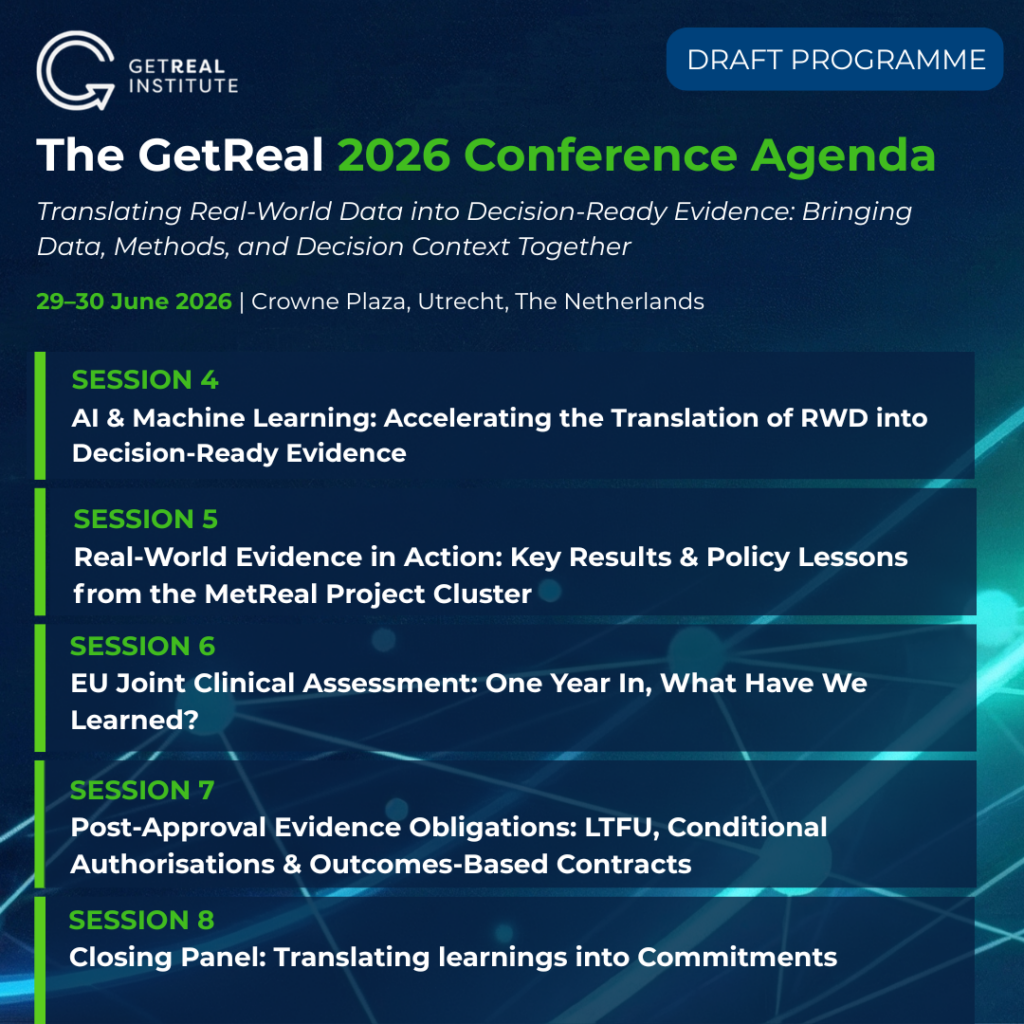 GETREAL INSTITUTE

DRAFT PROGRAMME

The GetReal 2026 Conference Agenda

Translating Real-World Data into Decision-Ready Evidence: Bringing Data, Methods, and Decision Context Together

29–30 June 2026 | Crowne Plaza, Utrecht, The Netherlands

SESSION 4
AI & Machine Learning: Accelerating the Translation of RWD into Decision-Ready Evidence

SESSION 5
Real-World Evidence in Action: Key Results & Policy Lessons from the MetReal Project Cluster

SESSION 6
EU Joint Clinical Assessment: One Year In, What Have We Learned?

SESSION 7
Post-Approval Evidence Obligations: LTFU, Conditional Authorisations & Outcomes-Based Contracts

SESSION 8
Closing Panel: Translating learnings into Commitments